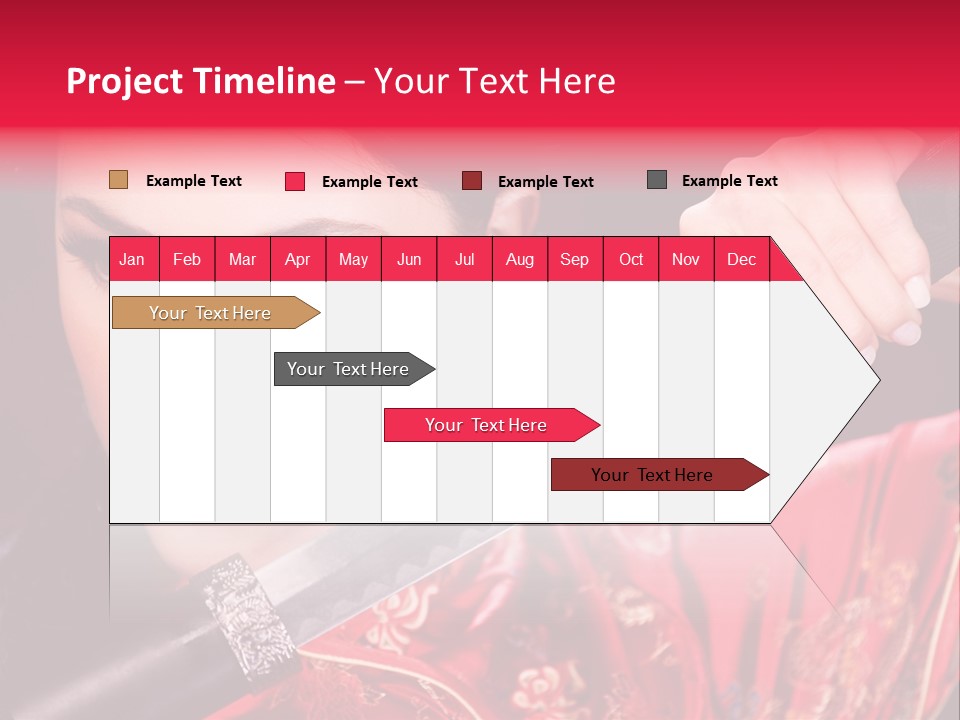 Project Timeline – Your Text Here

Example Text Example Text Example Text Example Text

| Jan | Feb | Mar | Apr | May | Jun | Jul | Aug | Sep | Oct | Nov | Dec |
|---|---|---|---|---|---|---|---|---|---|---|---|

Your Text Here

Your Text Here

Your Text Here

Your Text Here